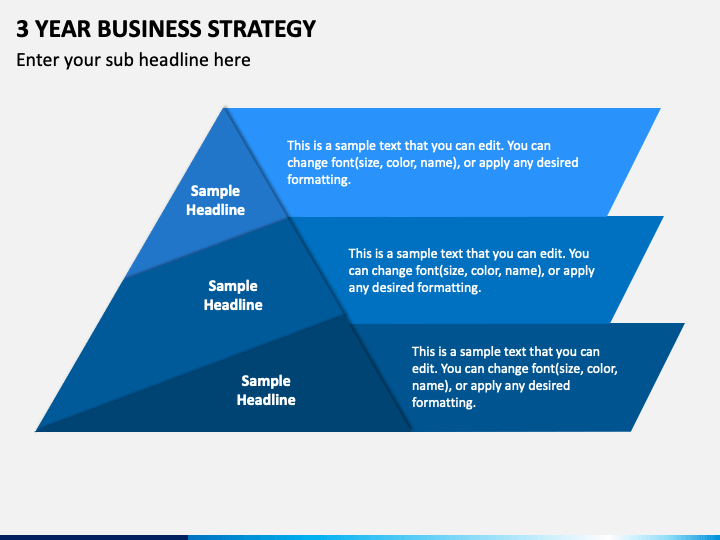 3 YEAR BUSINESS STRATEGY

Enter your sub headline here

Sample Headline

This is a sample text that you can edit. You can change font(size, color, name), or apply any desired formatting.

Sample Headline

This is a sample text that you can edit. You can change font(size, color, name), or apply any desired formatting.

Sample Headline

This is a sample text that you can edit. You can change font(size, color, name), or apply any desired formatting.